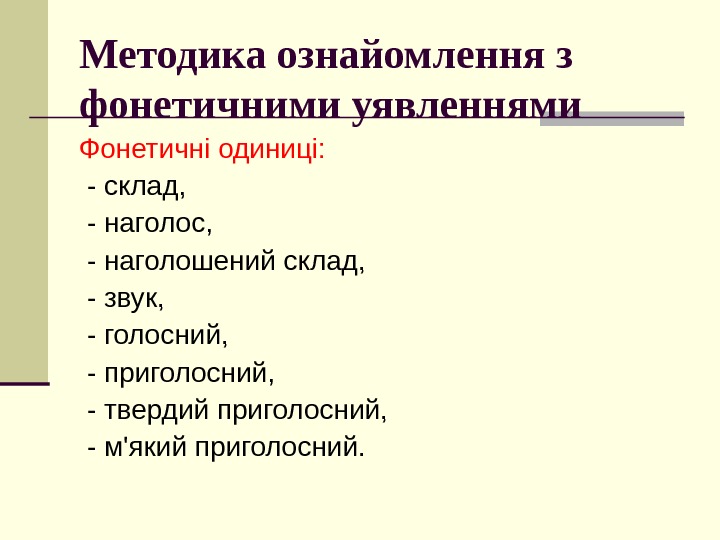 Методика ознайомлення з фонетичними уявленнями

Фонетичні одиниці:
- склад,
- наголос,
- наголошений склад,
- звук,
- голосний,
- приголосний,
- твердий приголосний,
- м'який приголосний.